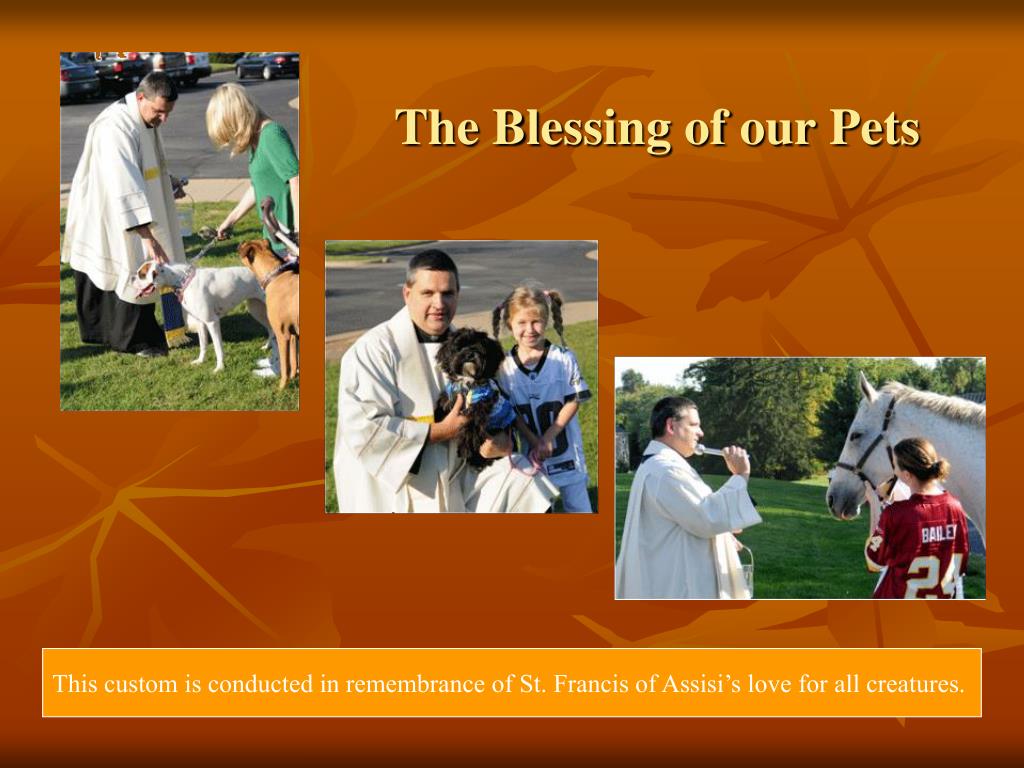 The Blessing of our Pets

BAILEY
24

This custom is conducted in remembrance of St. Francis of Assisi's love for all creatures.